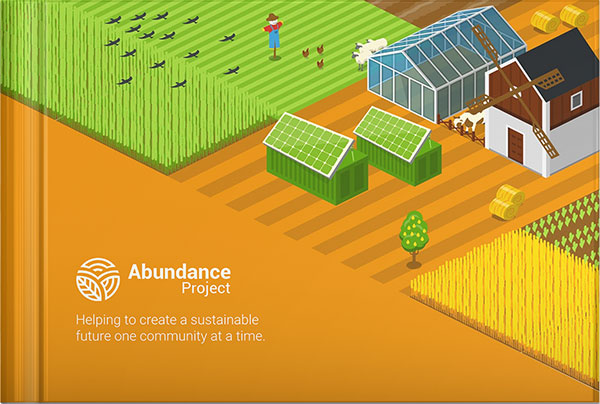 Abundance
Project

Helping to create a sustainable future one community at a time.